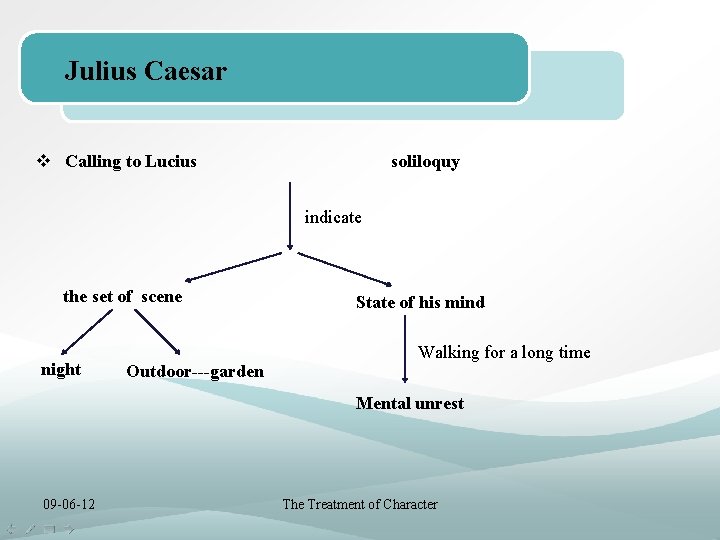 Julius Caesar

❖ Calling to Lucius soliloquy

indicate

the set of scene

State of his mind

night

Outdoor---garden

Walking for a long time

Mental unrest

09-06-12

The Treatment of Character